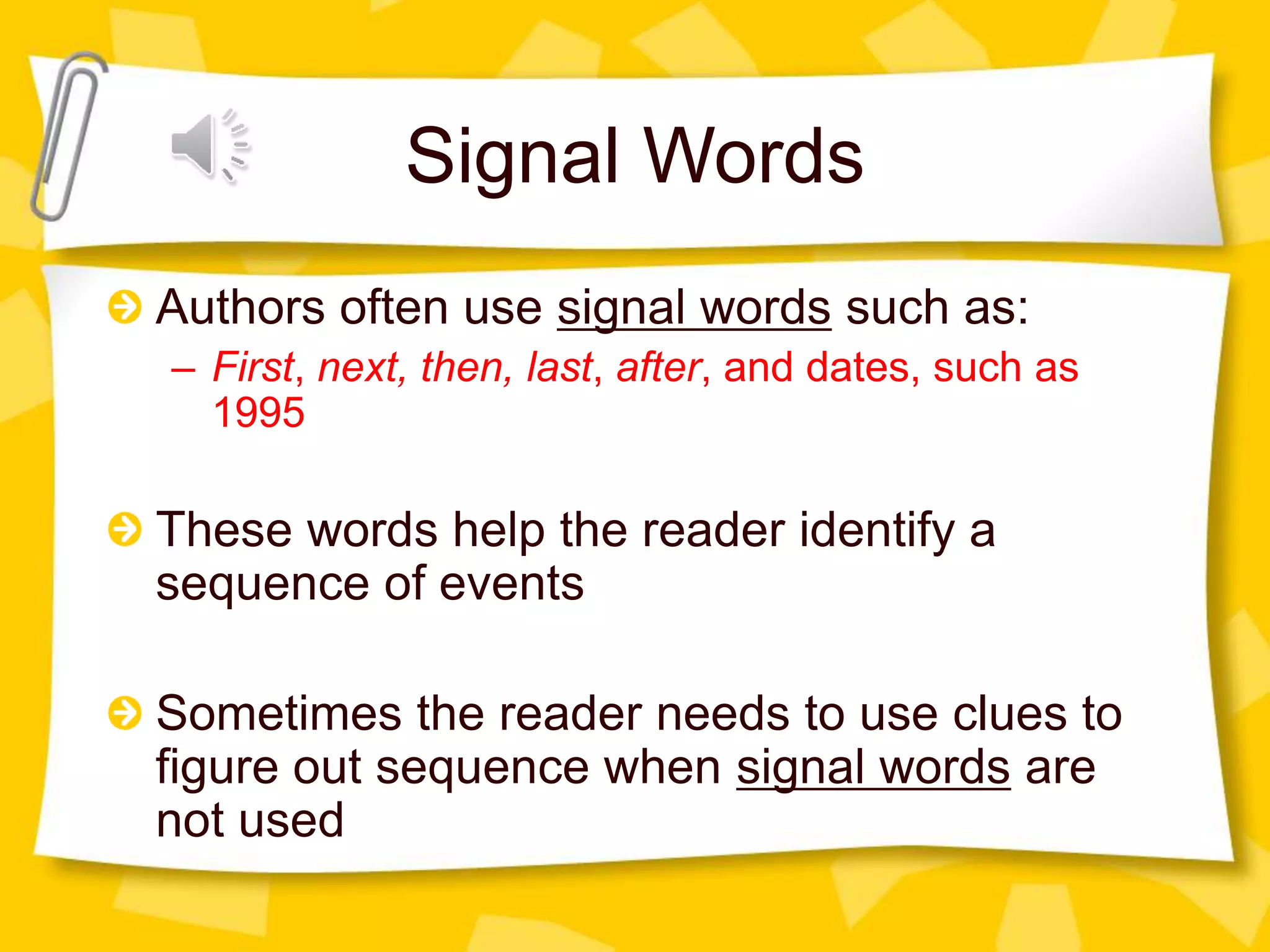 Signal Words

Authors often use signal words such as:

– First, next, then, last, after, and dates, such as 1995

These words help the reader identify a sequence of events

Sometimes the reader needs to use clues to figure out sequence when signal words are not used